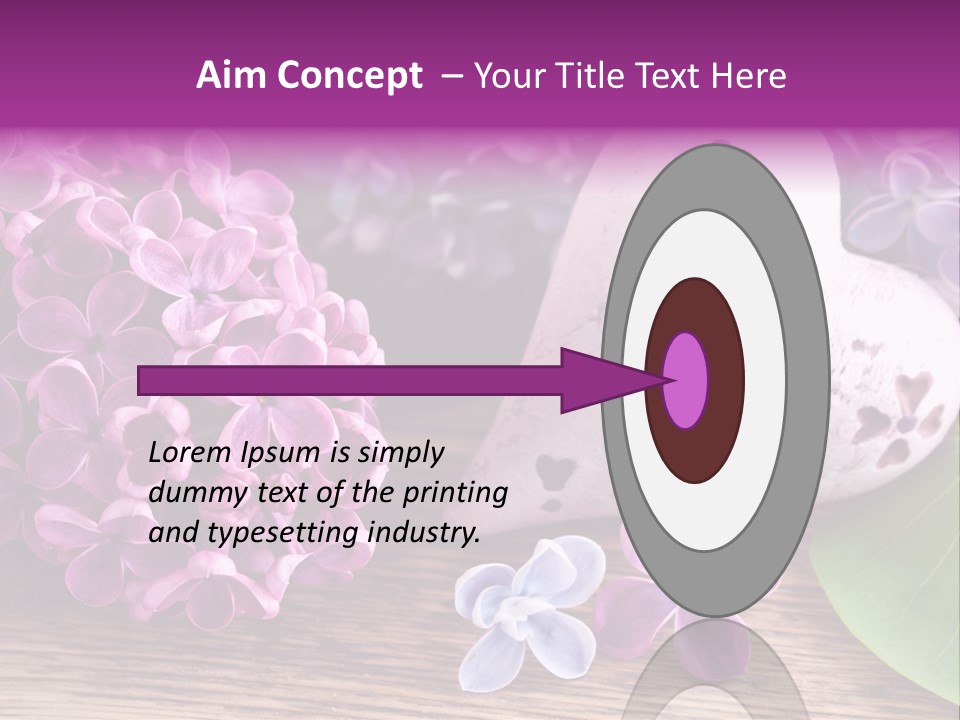 Aim Concept – Your Title Text Here

Lorem Ipsum is simply dummy text of the printing and typesetting industry.